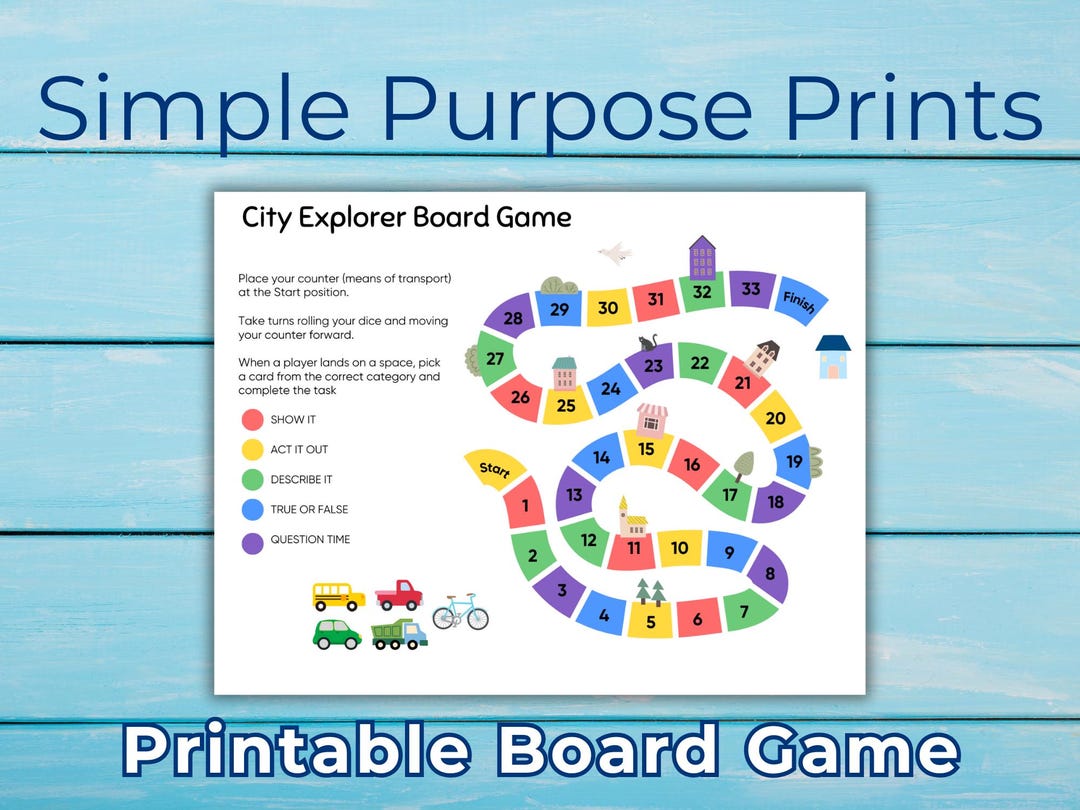 Simple Purpose Prints

City Explorer Board Game

Place your counter (means of transport) at the Start position.

Take turns rolling your dice and moving your counter forward.

When a player lands on a space, pick a card from the correct category and complete the task

SHOW IT

ACT IT OUT

DESCRIBE IT

TRUE OR FALSE

QUESTION TIME

Start 1 2 3 4 5 6 7 8 9 10 11 12 13 14 15 16 17 18 19 20 21 22 23 24 25 26 27 28 29 30 31 32 33 Finish

Printable Board Game